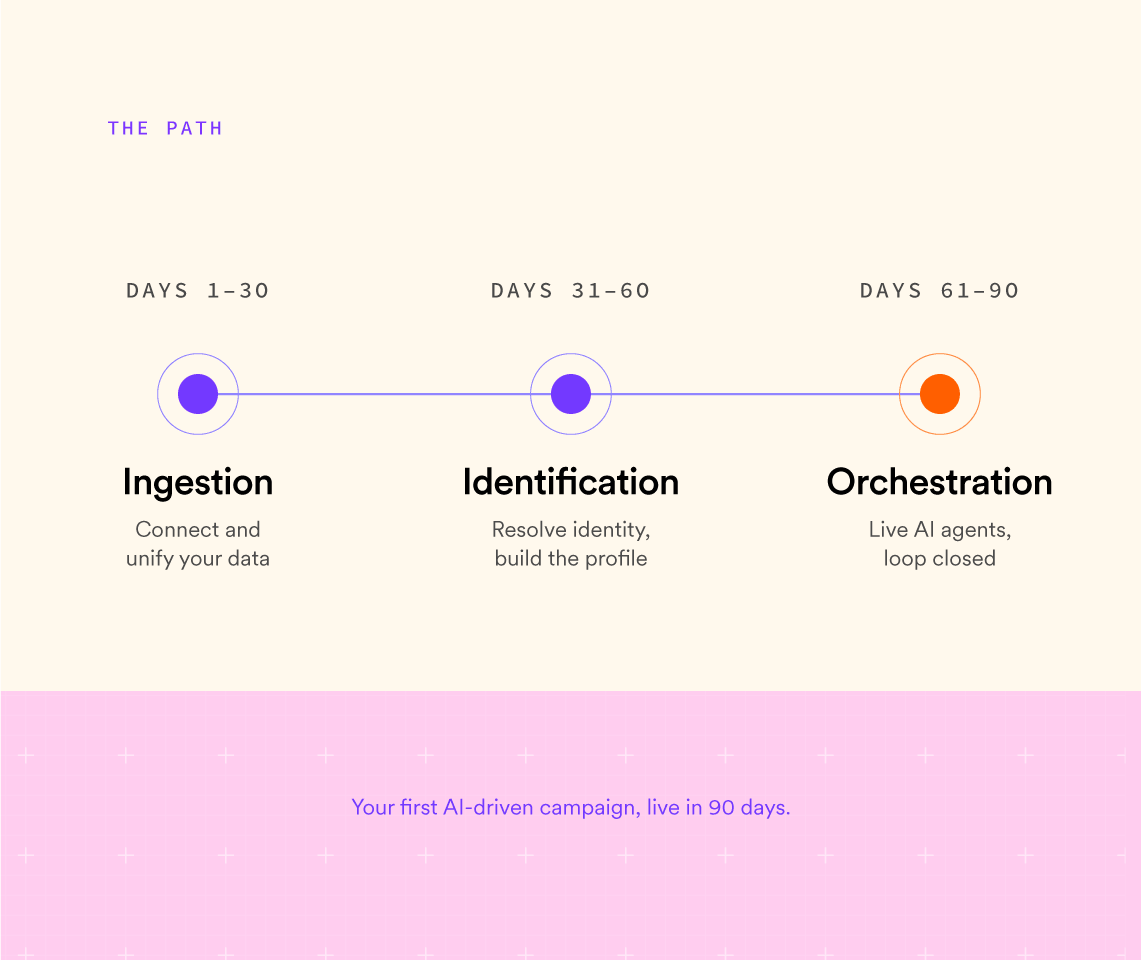 THE PATH

DAYS 1–30

Ingestion

Connect and unify your data

DAYS 31–60

Identification

Resolve identity, build the profile

DAYS 61–90

Orchestration

Live AI agents, loop closed

Your first AI-driven campaign, live in 90 days.